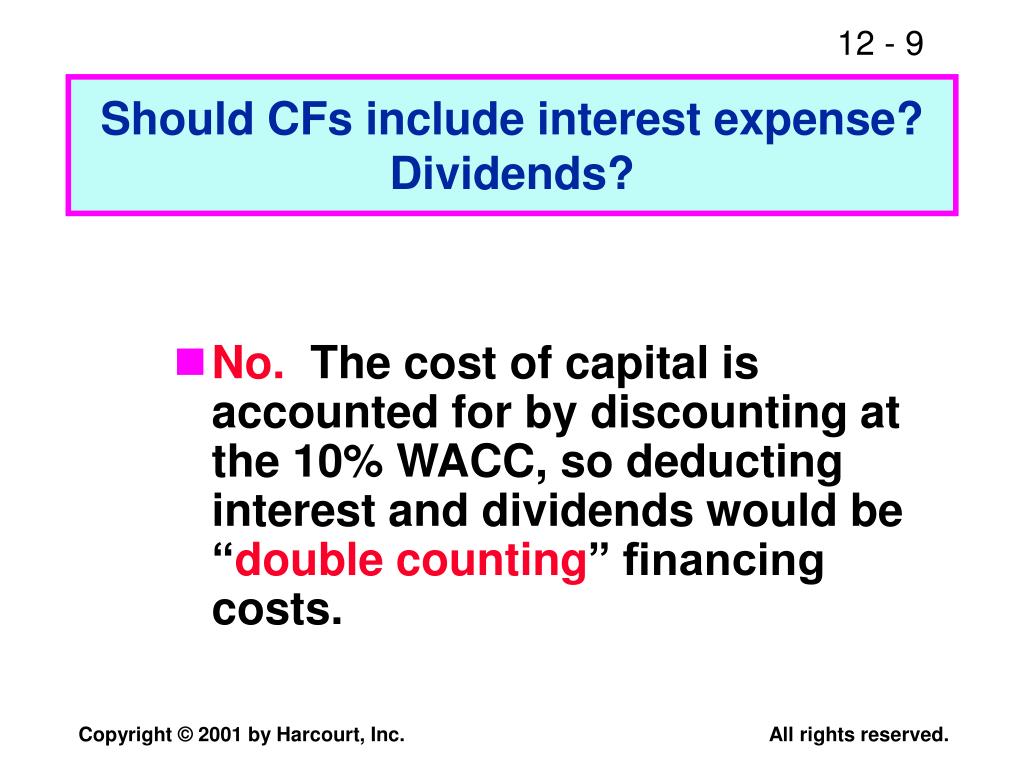 12 - 9

Should CFs include interest expense? Dividends?

No. The cost of capital is accounted for by discounting at the 10% WACC, so deducting interest and dividends would be “double counting” financing costs.

Copyright © 2001 by Harcourt, Inc.

All rights reserved.